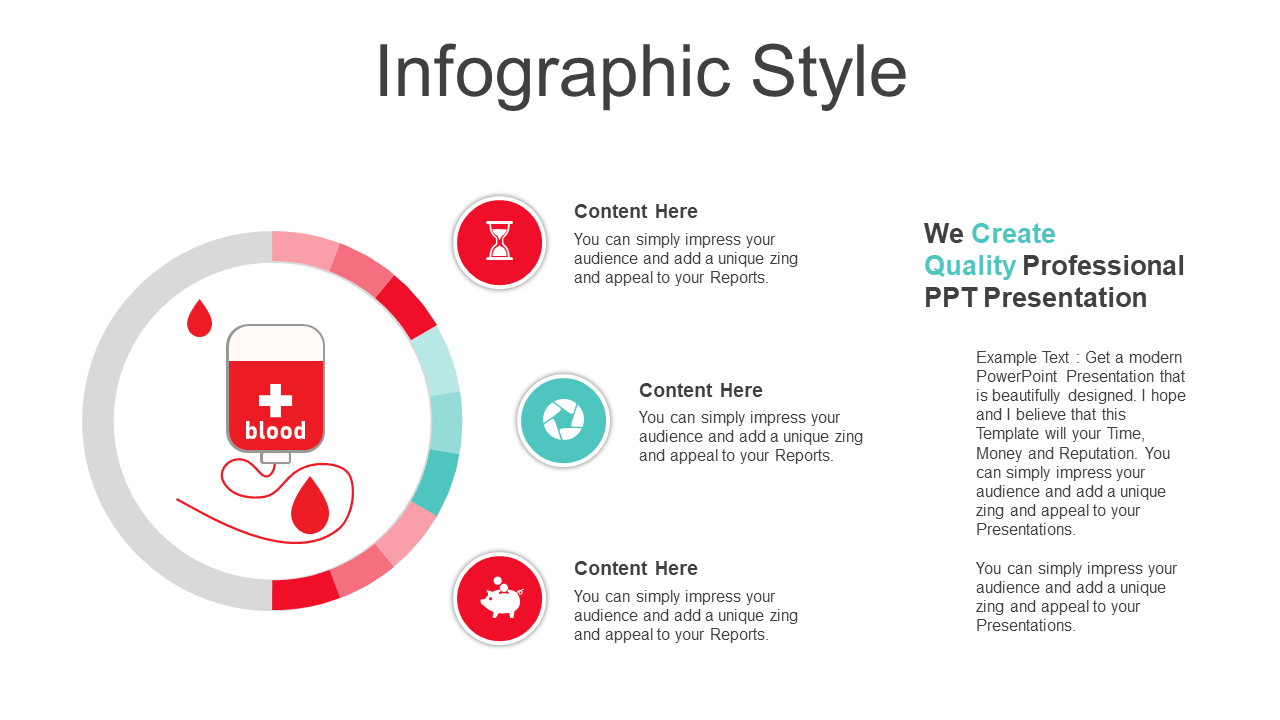 Infographic Style

blood

Content Here
You can simply impress your audience and add a unique zing and appeal to your Reports.

Content Here
You can simply impress your audience and add a unique zing and appeal to your Reports.

Content Here
You can simply impress your audience and add a unique zing and appeal to your Reports.

We Create Quality Professional PPT Presentation

Example Text : Get a modern PowerPoint Presentation that is beautifully designed. I hope and I believe that this Template will your Time, Money and Reputation. You can simply impress your audience and add a unique zing and appeal to your Presentations.

You can simply impress your audience and add a unique zing and appeal to your Presentations.